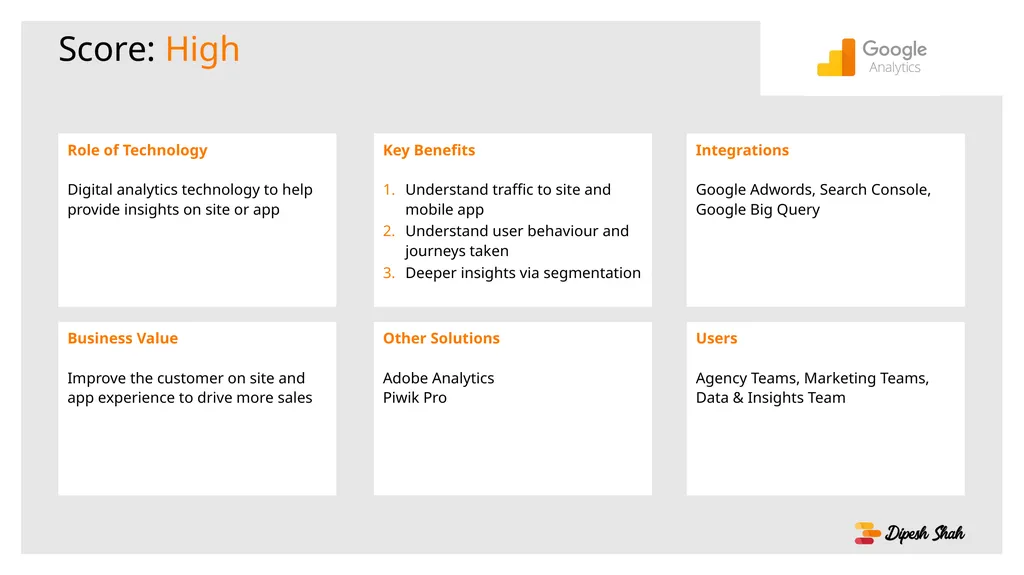 Score: High

Google Analytics

Role of Technology

Digital analytics technology to help provide insights on site or app

Key Benefits

1. Understand traffic to site and mobile app
2. Understand user behaviour and journeys taken
3. Deeper insights via segmentation

Integrations

Google Adwords, Search Console, Google Big Query

Business Value

Improve the customer on site and app experience to drive more sales

Other Solutions

Adobe Analytics
Piwik Pro

Users

Agency Teams, Marketing Teams, Data & Insights Team

Dipesh Shah